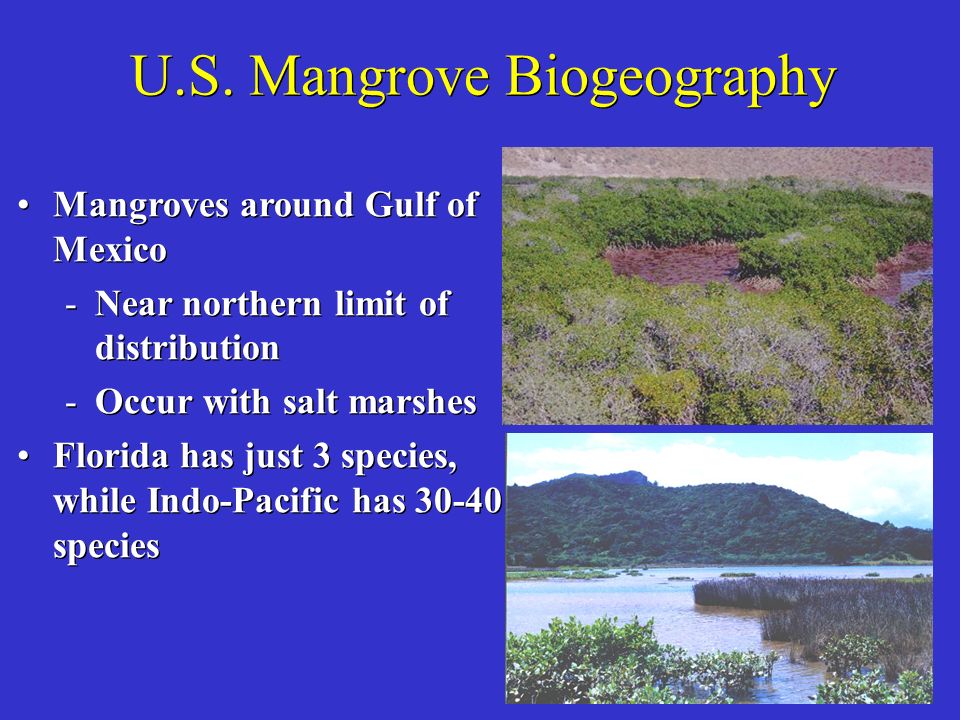 U.S. Mangrove Biogeography

• Mangroves around Gulf of Mexico
- Near northern limit of distribution
- Occur with salt marshes

• Florida has just 3 species, while Indo-Pacific has 30-40 species